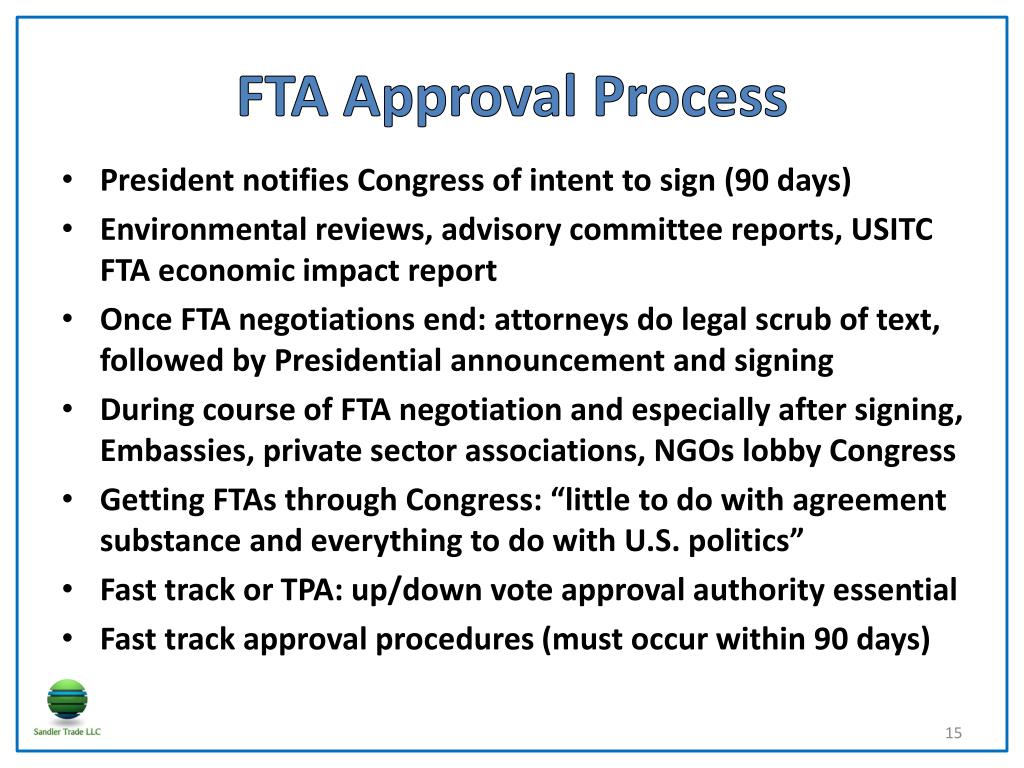 FTA Approval Process

• President notifies Congress of intent to sign (90 days)
• Environmental reviews, advisory committee reports, USITC FTA economic impact report
• Once FTA negotiations end: attorneys do legal scrub of text, followed by Presidential announcement and signing
• During course of FTA negotiation and especially after signing, Embassies, private sector associations, NGOs lobby Congress
• Getting FTAs through Congress: "little to do with agreement substance and everything to do with U.S. politics"
• Fast track or TPA: up/down vote approval authority essential
• Fast track approval procedures (must occur within 90 days)

Sandler Trade LLC

15